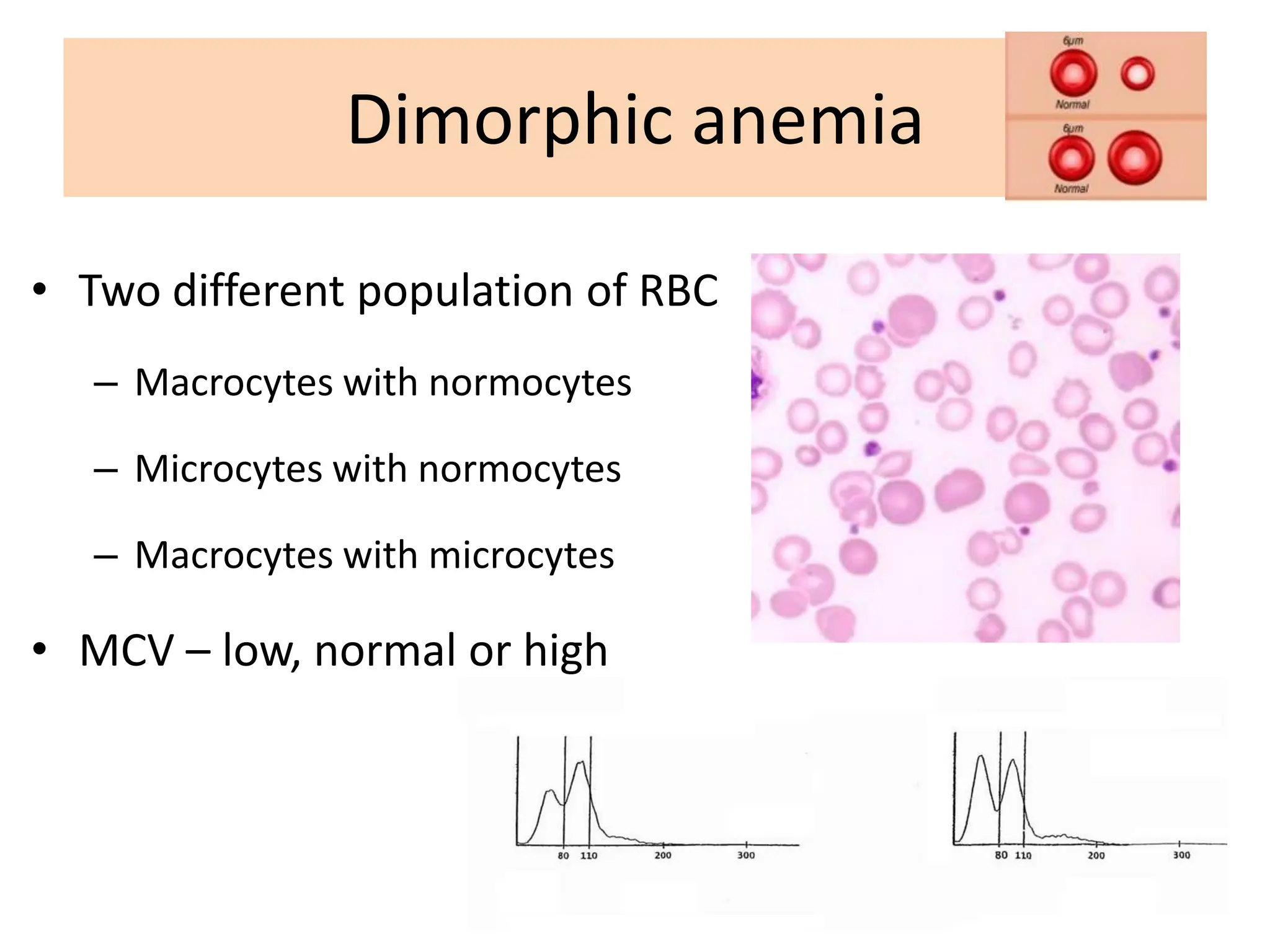 Dimorphic anemia

6μm
Normal
6μm
Normal

• Two different population of RBC
  – Macrocytes with normocytes
  – Microcytes with normocytes
  – Macrocytes with microcytes
• MCV – low, normal or high

80 110 200 300

80 110 200 300